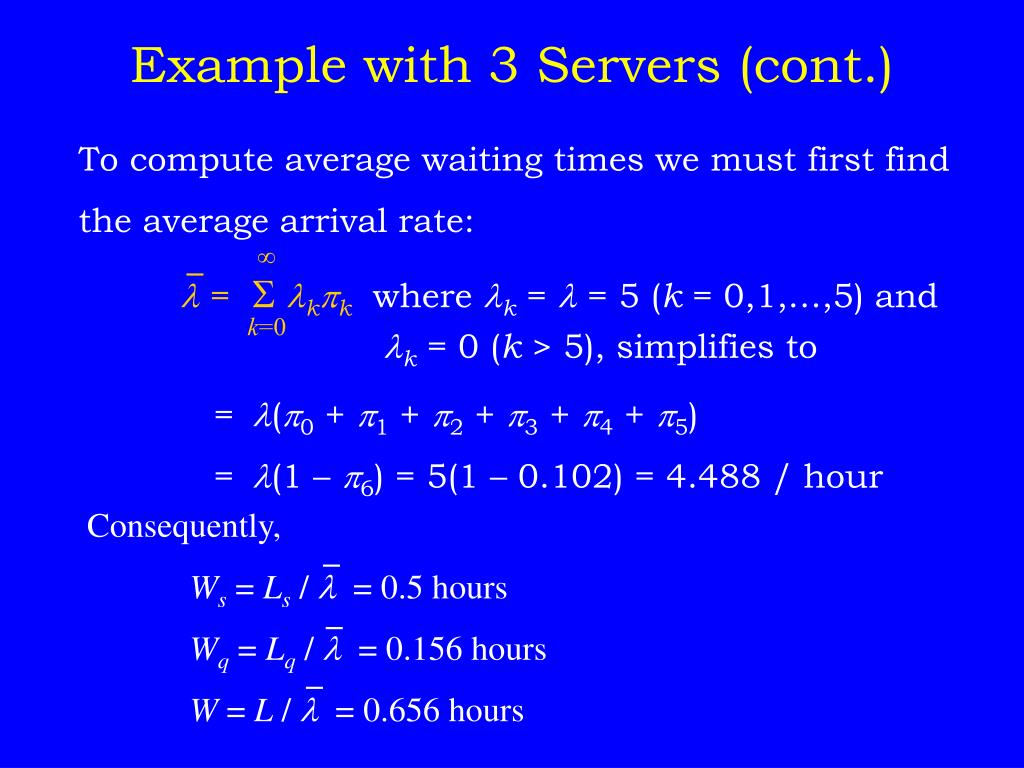 Example with 3 Servers (cont.)

To compute average waiting times we must first find the average arrival rate:

$\bar{\lambda} = \sum_{k=0}^{\infty} \lambda_k \pi_k$ where $\lambda_k = \lambda = 5$ ($k = 0,1,\ldots,5$) and $\lambda_k = 0$ ($k > 5$), simplifies to

$= \lambda(\pi_0 + \pi_1 + \pi_2 + \pi_3 + \pi_4 + \pi_5)$

$= \lambda(1 - \pi_6) = 5(1 - 0.102) = 4.488$ / hour

Consequently,

$W_s = L_s / \bar{\lambda} = 0.5$ hours

$W_q = L_q / \bar{\lambda} = 0.156$ hours

$W = L / \bar{\lambda} = 0.656$ hours